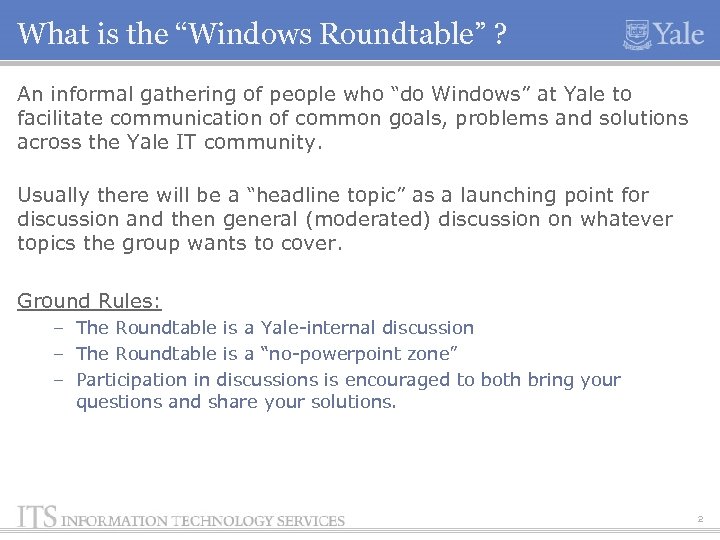 What is the “Windows Roundtable” ?

Yale

An informal gathering of people who “do Windows” at Yale to facilitate communication of common goals, problems and solutions across the Yale IT community.

Usually there will be a “headline topic” as a launching point for discussion and then general (moderated) discussion on whatever topics the group wants to cover.

Ground Rules:

– The Roundtable is a Yale-internal discussion
– The Roundtable is a “no-powerpoint zone”
– Participation in discussions is encouraged to both bring your questions and share your solutions.

ITS INFORMATION TECHNOLOGY SERVICES

2